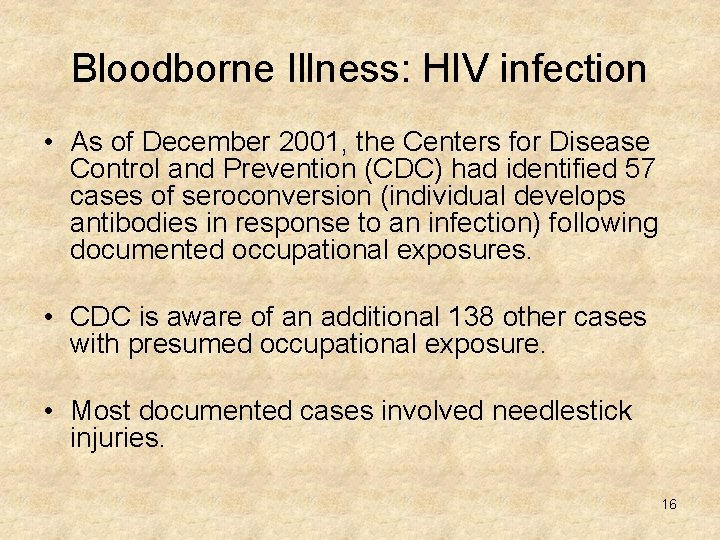 Bloodborne Illness: HIV infection

• As of December 2001, the Centers for Disease Control and Prevention (CDC) had identified 57 cases of seroconversion (individual develops antibodies in response to an infection) following documented occupational exposures.

• CDC is aware of an additional 138 other cases with presumed occupational exposure.

• Most documented cases involved needlestick injuries.

16